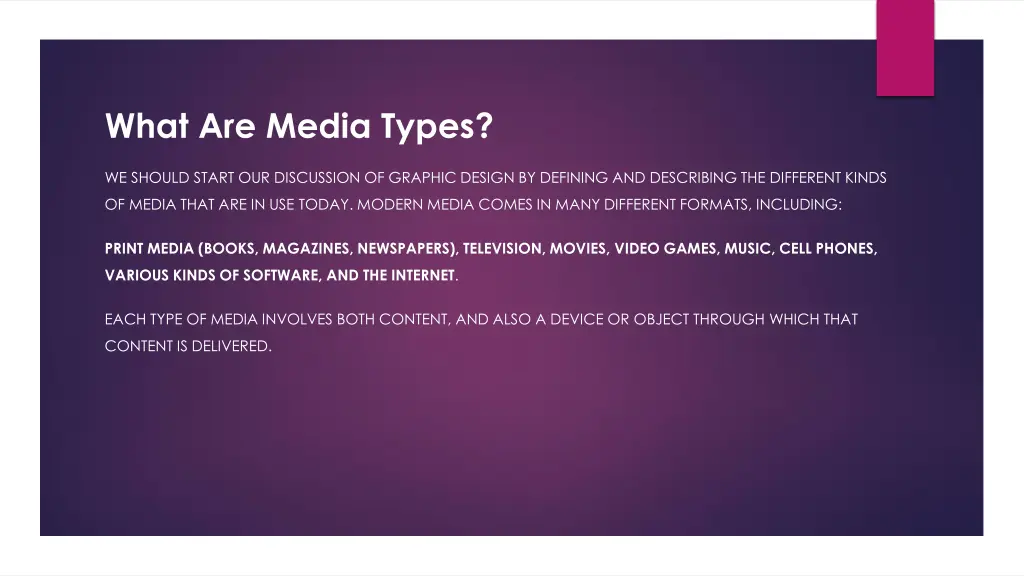 What Are Media Types?

WE SHOULD START OUR DISCUSSION OF GRAPHIC DESIGN BY DEFINING AND DESCRIBING THE DIFFERENT KINDS OF MEDIA THAT ARE IN USE TODAY. MODERN MEDIA COMES IN MANY DIFFERENT FORMATS, INCLUDING:

PRINT MEDIA (BOOKS, MAGAZINES, NEWSPAPERS), TELEVISION, MOVIES, VIDEO GAMES, MUSIC, CELL PHONES, VARIOUS KINDS OF SOFTWARE, AND THE INTERNET.

EACH TYPE OF MEDIA INVOLVES BOTH CONTENT, AND ALSO A DEVICE OR OBJECT THROUGH WHICH THAT CONTENT IS DELIVERED.